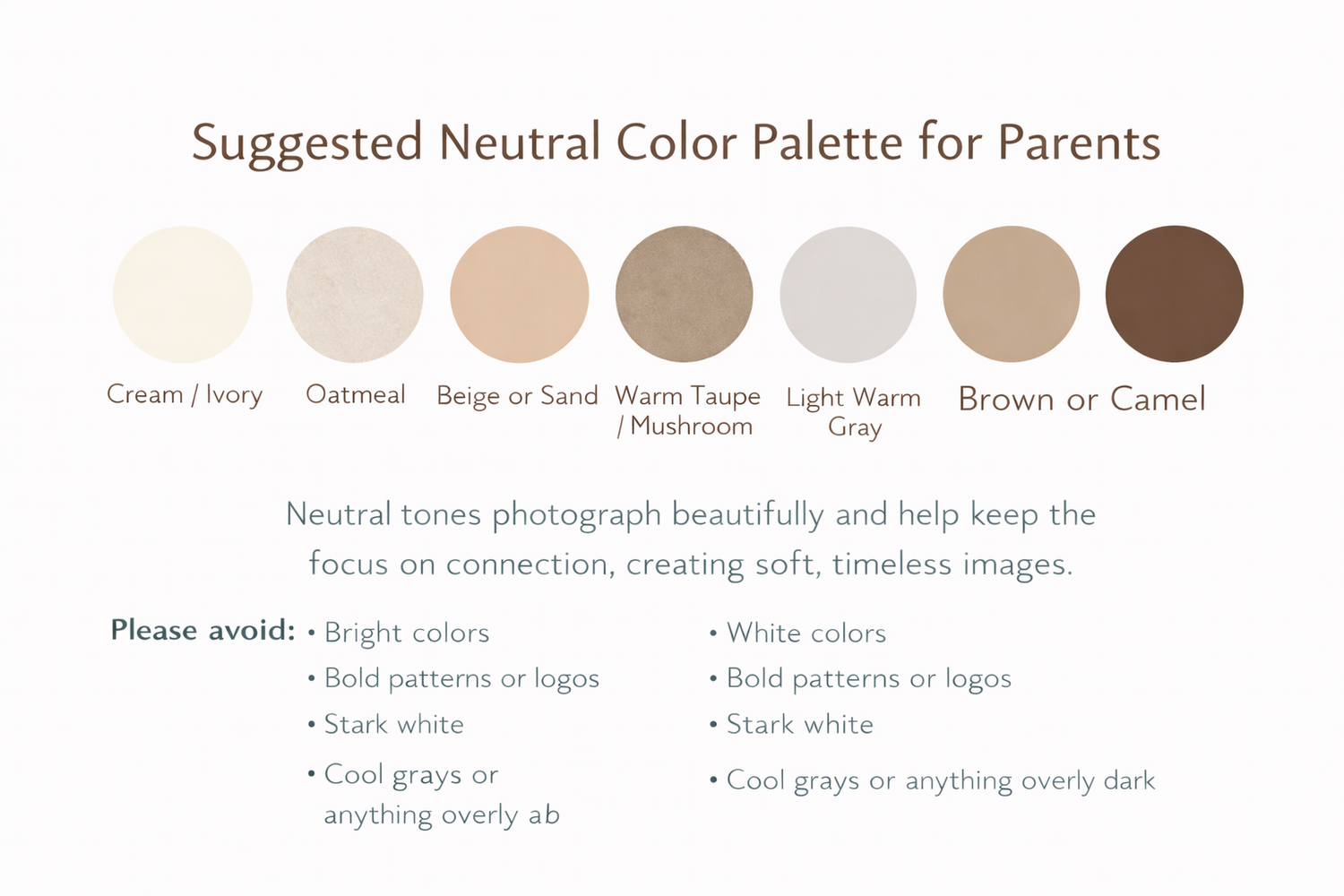 Suggested Neutral Color Palette for Parents

Cream / Ivory

Oatmeal

Beige or Sand

Warm Taupe / Mushroom

Light Warm Gray

Brown or Camel

Neutral tones photograph beautifully and help keep the focus on connection, creating soft, timeless images.

Please avoid:
• Bright colors
• Bold patterns or logos
• Stark white
• Cool grays or anything overly ab

• White colors
• Bold patterns or logos
• Stark white
• Cool grays or anything overly dark